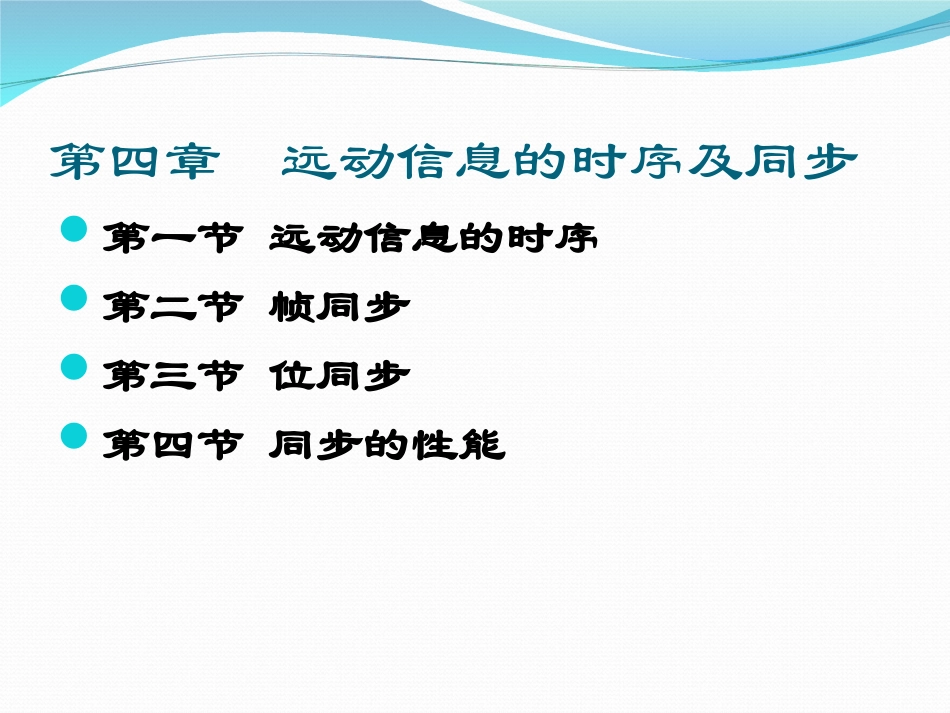 第四章　远动信息的时序及同步

第一节 远动信息的时序

第二节 帧同步

第三节 位同步

第四节 同步的性能